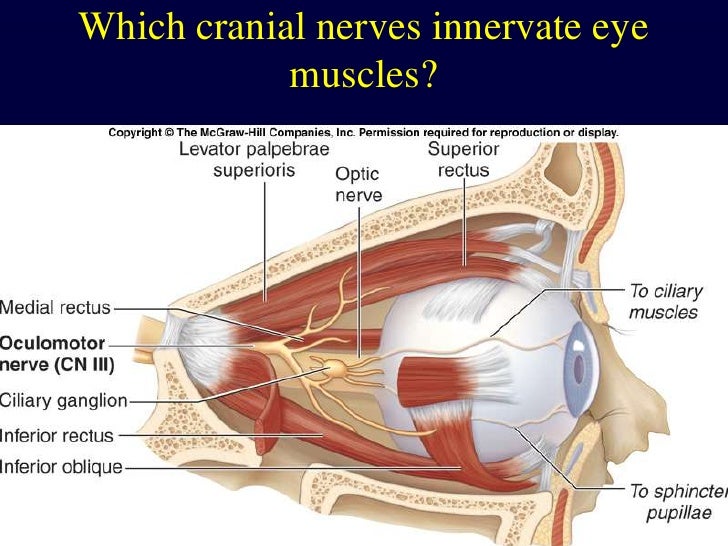 Which cranial nerves innervate eye muscles?

Copyright © The McGraw-Hill Companies, Inc. Permission required for reproduction or display.

Levator palpebrae superioris

Optic nerve

Superior rectus

Medial rectus

Oculomotor nerve (CN III)

Ciliary ganglion

Inferior rectus

Inferior oblique

To ciliary muscles

To sphincter pupillae